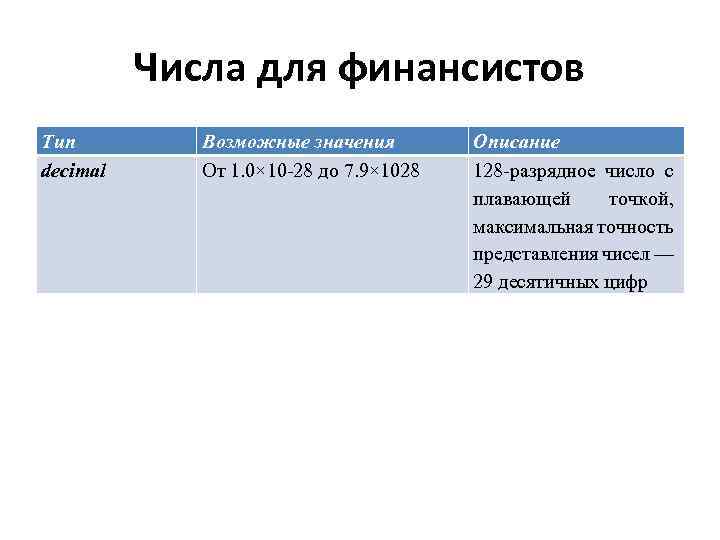 Числа для финансистов

| Тип | Возможные значения | Описание |
|---|---|---|
| decimal | От 1.0×10-28 до 7.9×1028 | 128-разрядное число с плавающей точкой, максимальная точность представления чисел — 29 десятичных цифр |